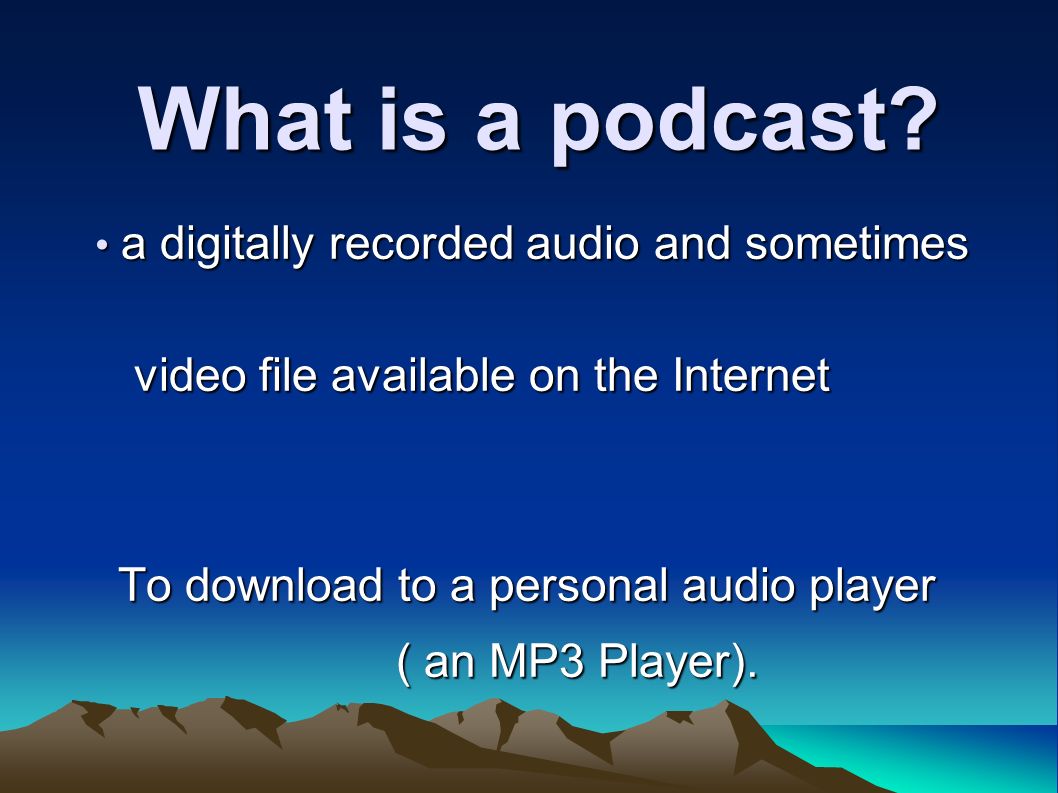 What is a podcast?

• a digitally recorded audio and sometimes

video file available on the Internet

To download to a personal audio player

( an MP3 Player).